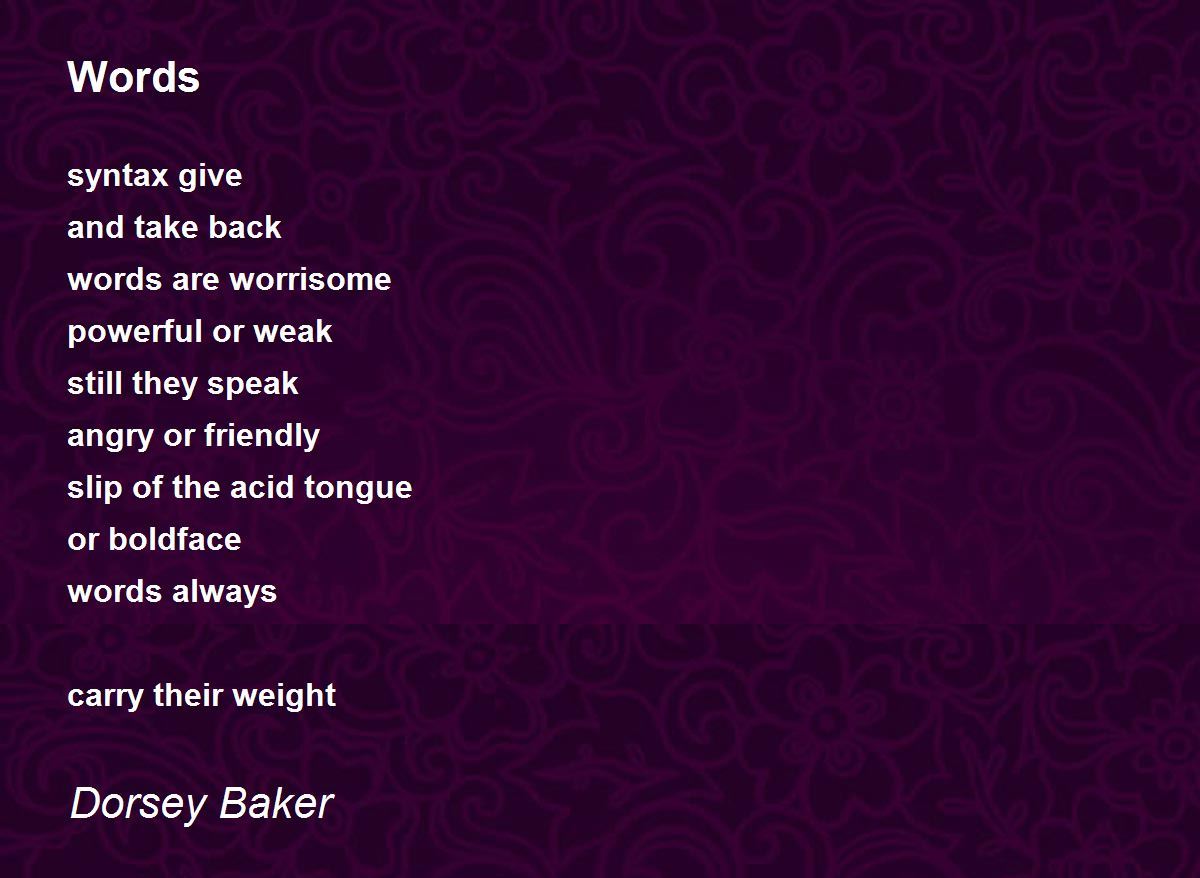 Words

syntax give
and take back
words are worrisome
powerful or weak
still they speak
angry or friendly
slip of the acid tongue
or boldface
words always

carry their weight

Dorsey Baker